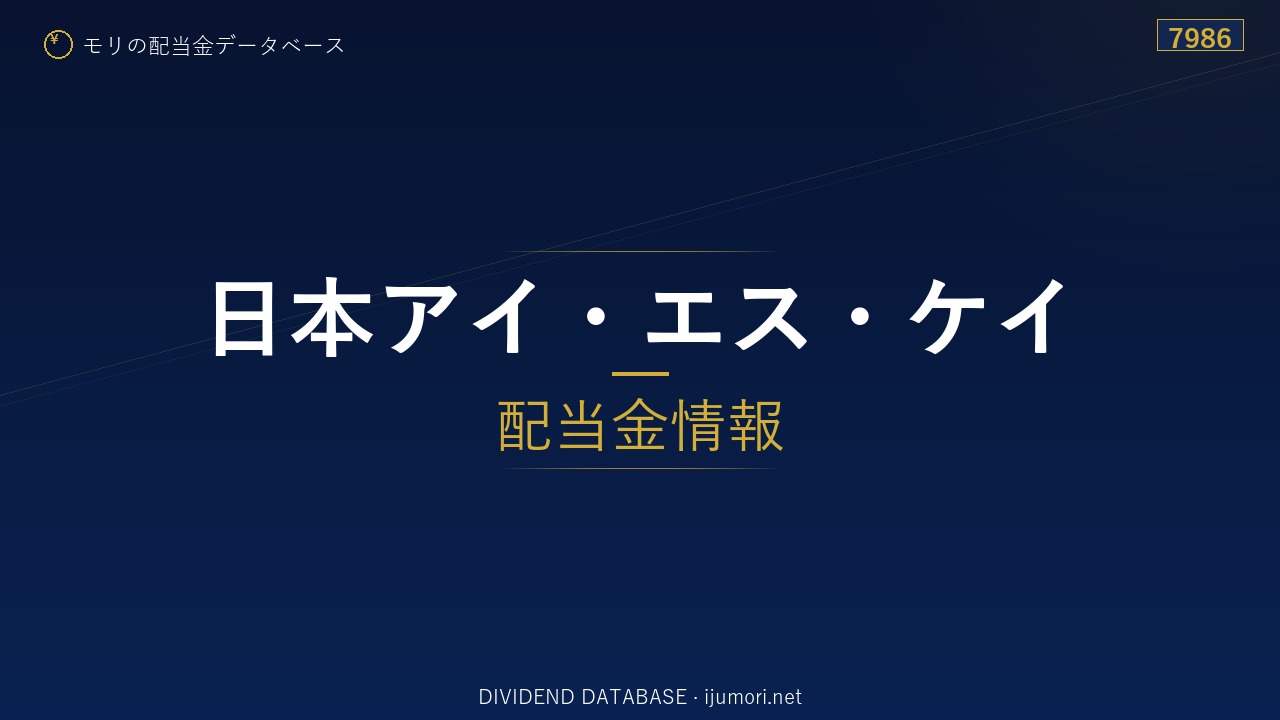 ¥ モリの配当金データベース

7986

日本アイ・エス・ケイ

配当金情報

DIVIDEND DATABASE · ijumori.net